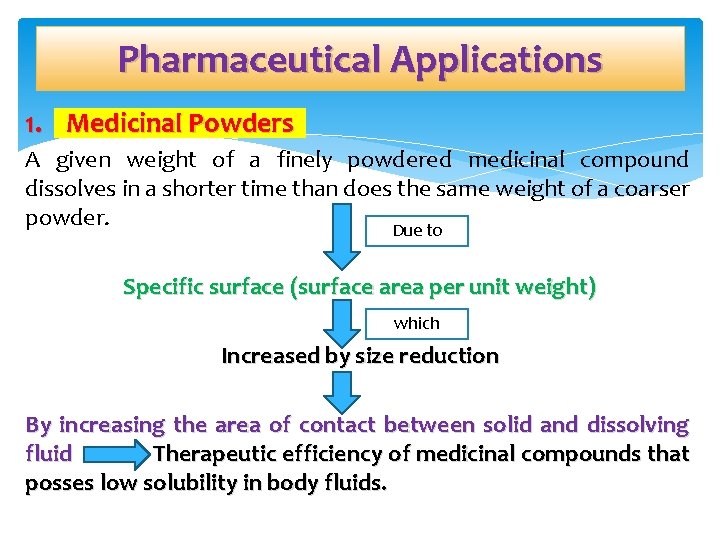 Pharmaceutical Applications

1. Medicinal Powders

A given weight of a finely powdered medicinal compound dissolves in a shorter time than does the same weight of a coarser powder.

Due to

Specific surface (surface area per unit weight)

which

Increased by size reduction

By increasing the area of contact between solid and dissolving fluid Therapeutic efficiency of medicinal compounds that posses low solubility in body fluids.